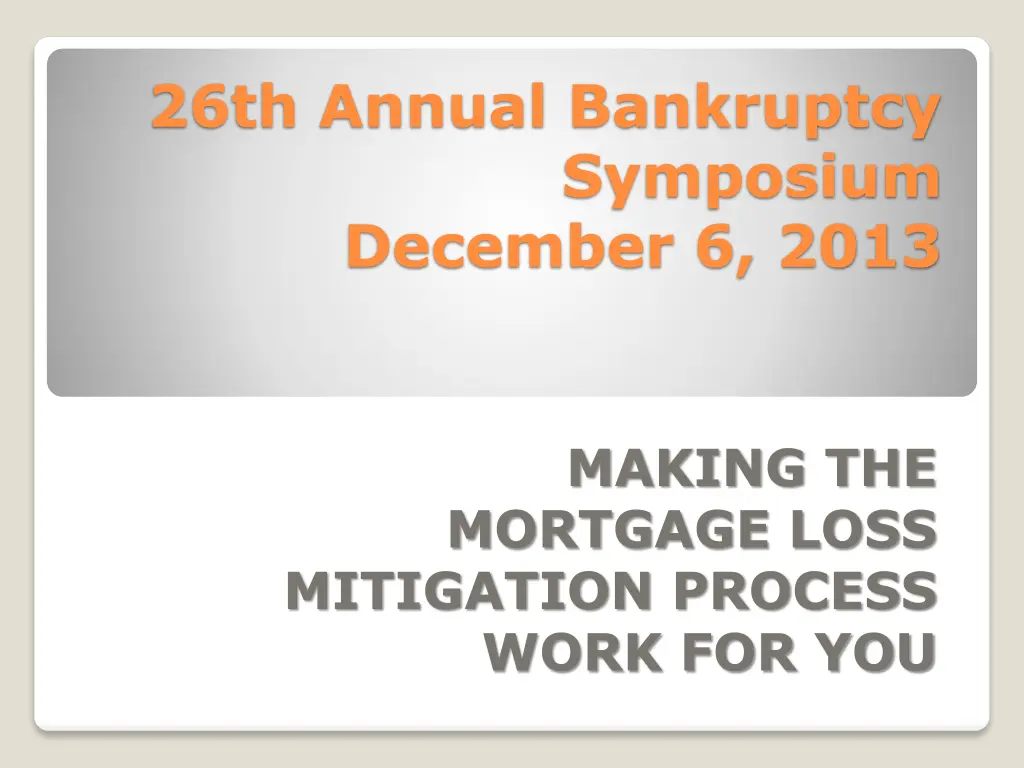 26th Annual Bankruptcy Symposium
December 6, 2013

MAKING THE MORTGAGE LOSS MITIGATION PROCESS WORK FOR YOU